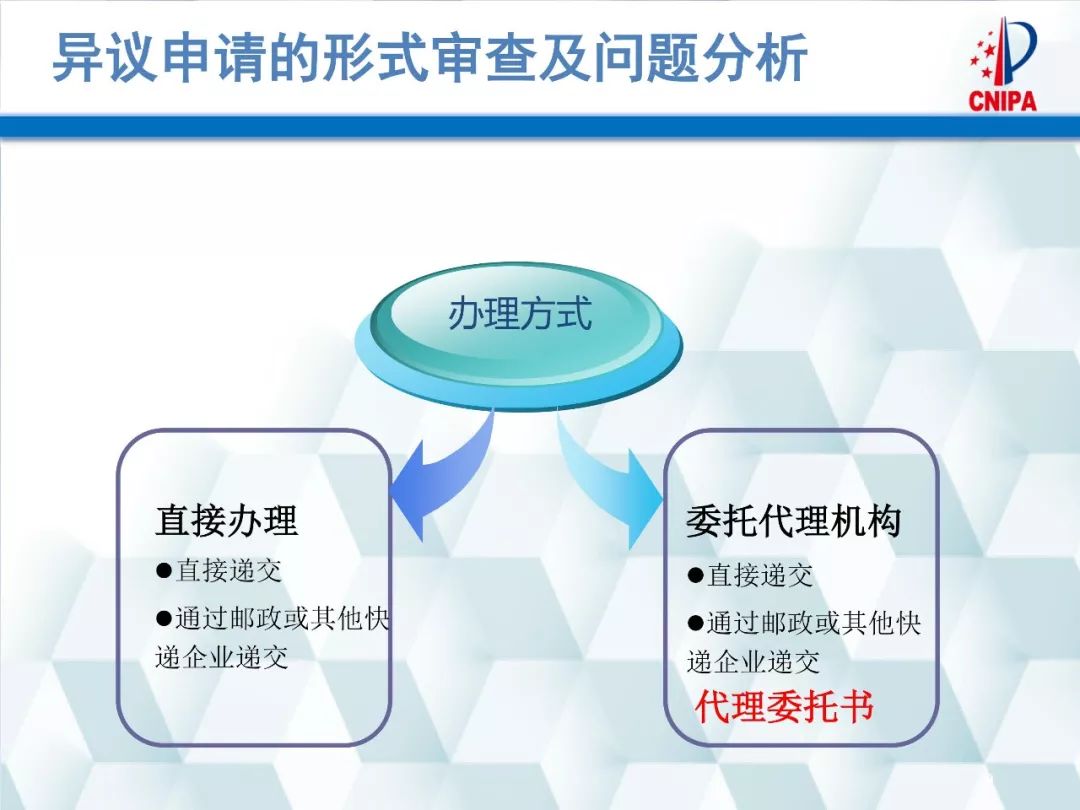 异议申请的形式审查及问题分析

CNIPA

办理方式

直接办理

●直接递交

●通过邮政或其他快递企业递交

委托代理机构

●直接递交

●通过邮政或其他快递企业递交

代理委托书